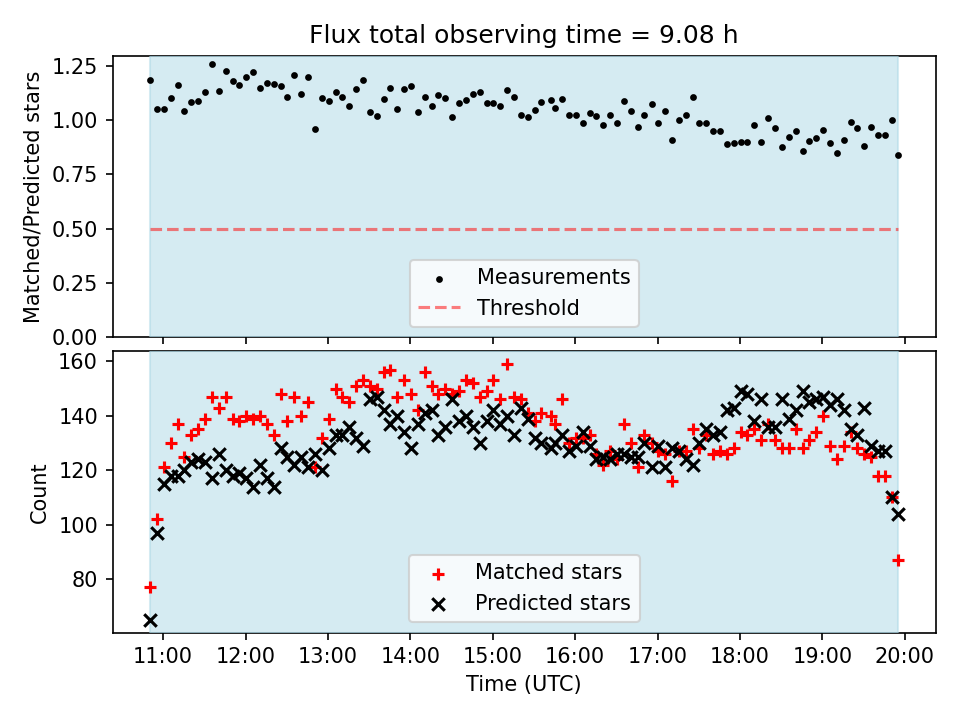 Flux total observing time = 9.08 h

Matched/Predicted stars

1.25
1.00
0.75
0.50
0.25
0.00

Measurements
Threshold

Count

160
140
120
100
80

Matched stars
Predicted stars

11:00 12:00 13:00 14:00 15:00 16:00 17:00 18:00 19:00 20:00

Time (UTC)